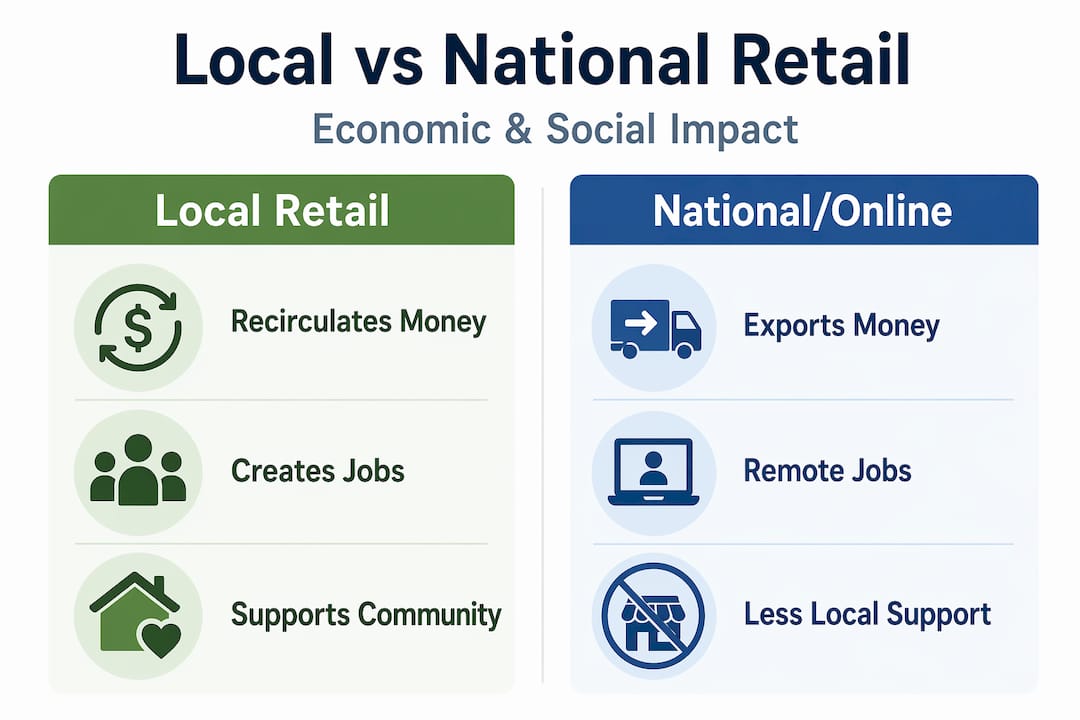 Local vs National Retail

Economic & Social Impact

Local Retail

Recirculates Money

Creates Jobs

Supports Community

National/Online

Exports Money

Remote Jobs

Less Local Support